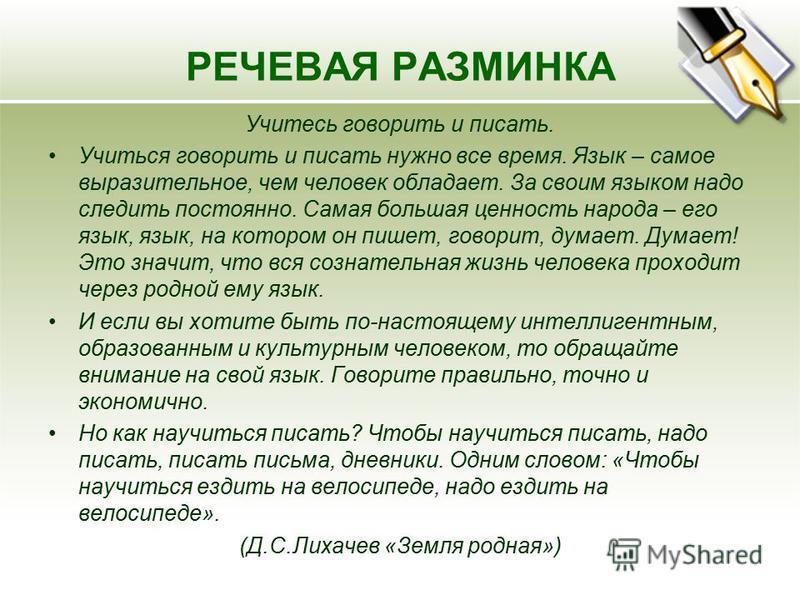 РЕЧЕВАЯ РАЗМИНКА

Учитесь говорить и писать.

• Учиться говорить и писать нужно все время. Язык – самое выразительное, чем человек обладает. За своим языком надо следить постоянно. Самая большая ценность народа – его язык, язык, на котором он пишет, говорит, думает. Думает! Это значит, что вся сознательная жизнь человека проходит через родной ему язык.

• И если вы хотите быть по-настоящему интеллигентным, образованным и культурным человеком, то обращайте внимание на свой язык. Говорите правильно, точно и экономично.

• Но как научиться писать? Чтобы научиться писать, надо писать, писать письма, дневники. Одним словом: «Чтобы научиться ездить на велосипеде, надо ездить на велосипеде».

(Д.С.Лихачев «Земля родная»)

MyShared